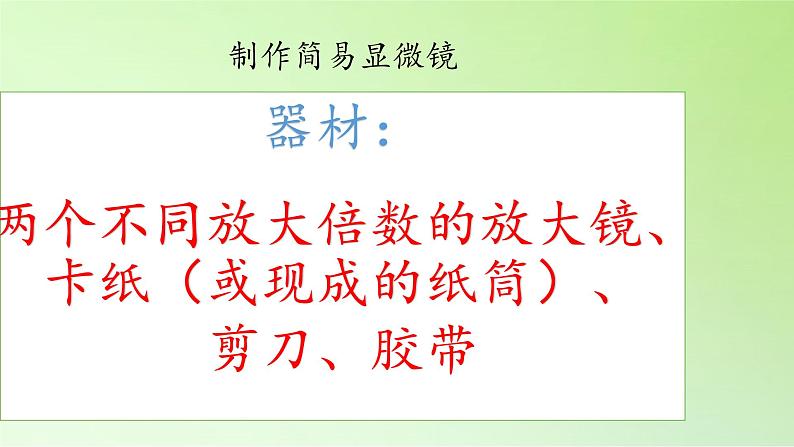 制作简易显微镜

器材：

两个不同放大倍数的放大镜、卡纸（或现成的纸筒）、剪刀、胶带